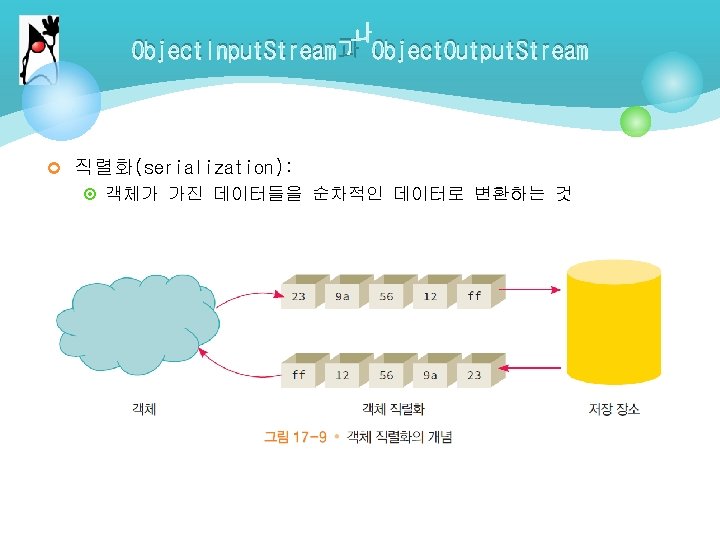 ObjectInputStream과 ObjectOutputStream

직렬화(serialization):

객체가 가진 데이터들을 순차적인 데이터로 변환하는 것

23 9a 56 12 ff

ff 12 56 9a 23

객체

객체 직렬화

저장 장소

그림 17-9 • 객체 직렬화의 개념